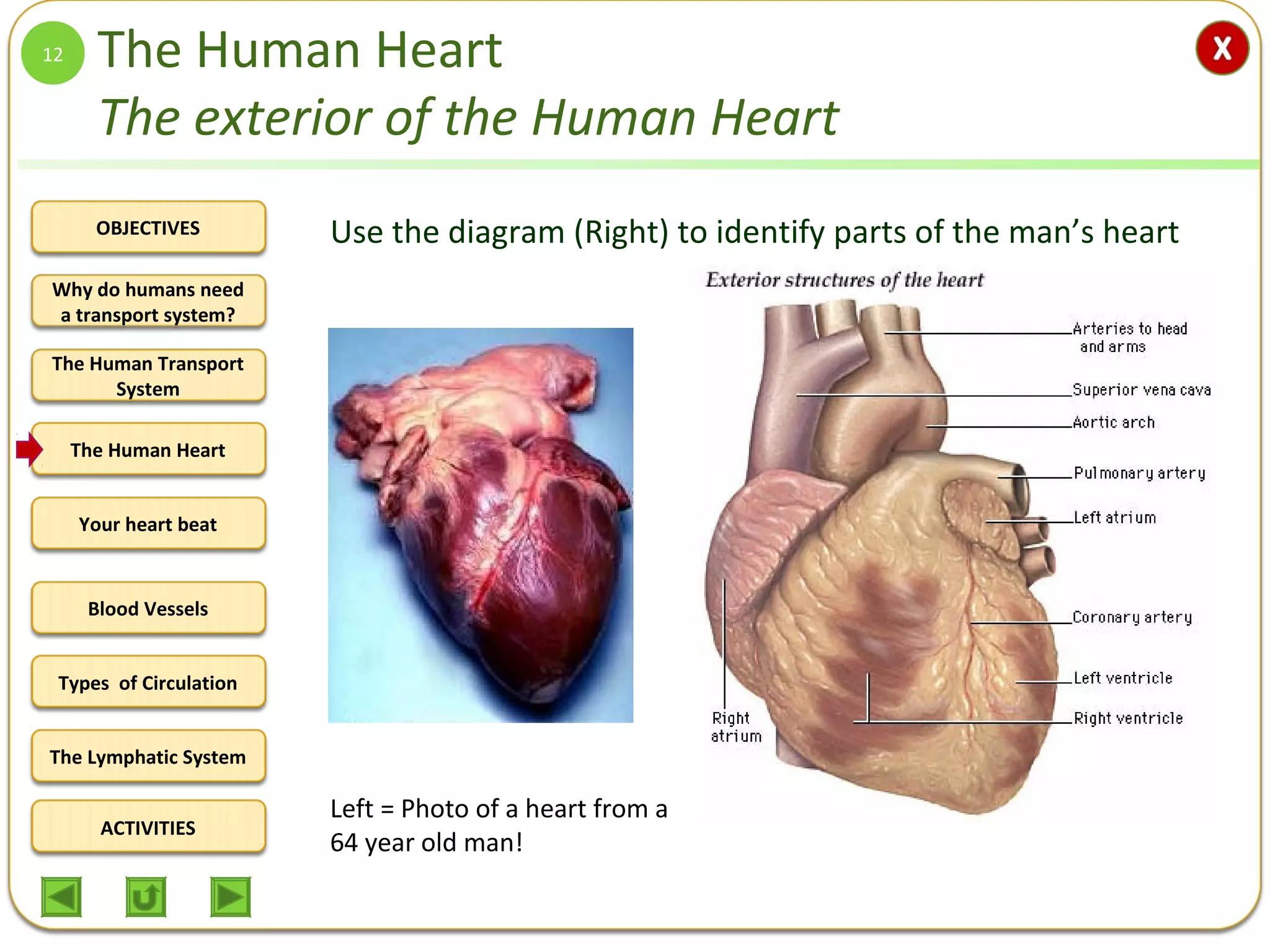 12

The Human Heart

The exterior of the Human Heart

X

OBJECTIVES

Why do humans need a transport system?

The Human Transport System

The Human Heart

Your heart beat

Blood Vessels

Types of Circulation

The Lymphatic System

ACTIVITIES

Use the diagram (Right) to identify parts of the man's heart

Exterior structures of the heart

Arteries to head and arms

Superior vena cava

Aortic arch

Pulmonary artery

Left atrium

Coronary artery

Left ventricle

Right ventricle

Right atrium

Left = Photo of a heart from a 64 year old man!